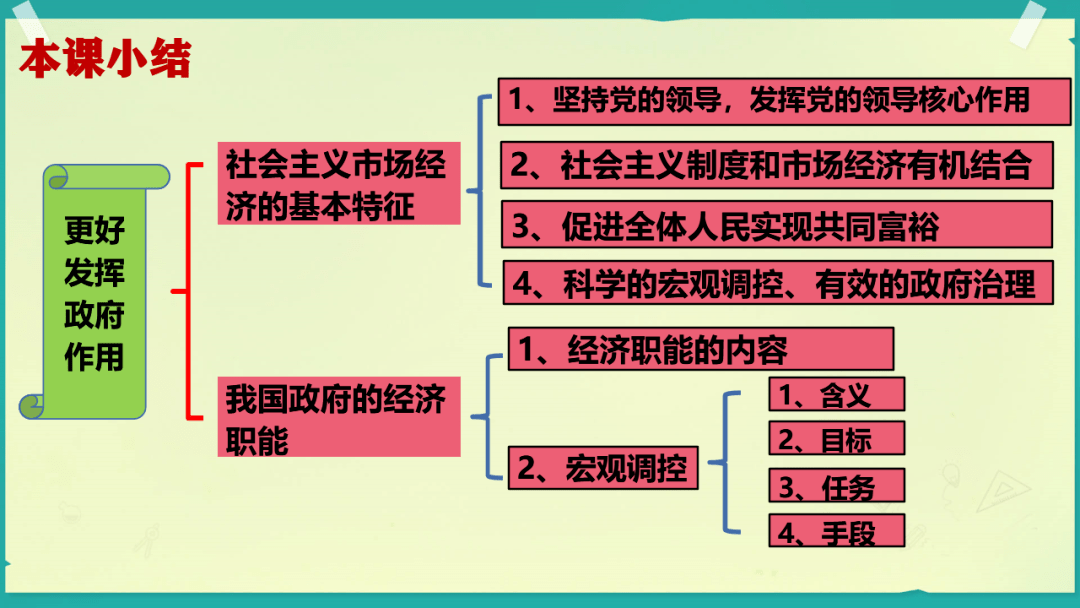 本课小结

更好发挥政府作用

社会主义市场经济的基本特征

1、坚持党的领导，发挥党的领导核心作用

2、社会主义制度和市场经济有机结合

3、促进全体人民实现共同富裕

4、科学的宏观调控、有效的政府治理

我国政府的经济职能

1、经济职能的内容

2、宏观调控

1、含义

2、目标

3、任务

4、手段